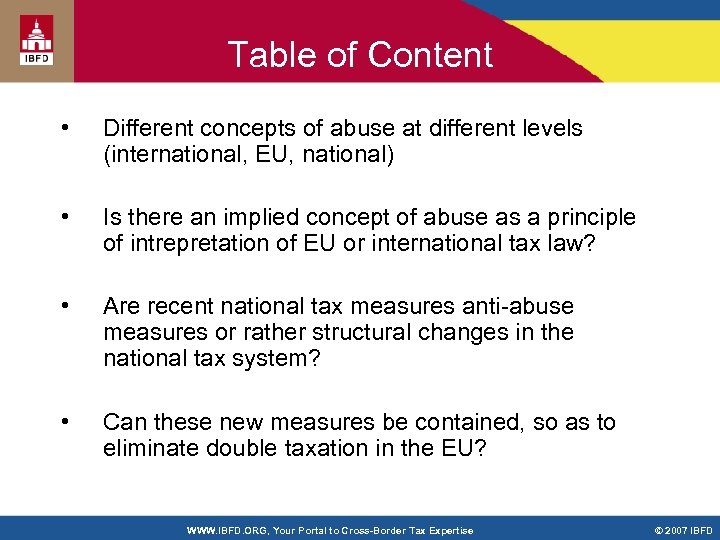 IBFD

Table of Content

• Different concepts of abuse at different levels (international, EU, national)

• Is there an implied concept of abuse as a principle of intrepretation of EU or international tax law?

• Are recent national tax measures anti-abuse measures or rather structural changes in the national tax system?

• Can these new measures be contained, so as to eliminate double taxation in the EU?

WWW.IBFD.ORG, Your Portal to Cross-Border Tax Expertise

© 2007 IBFD